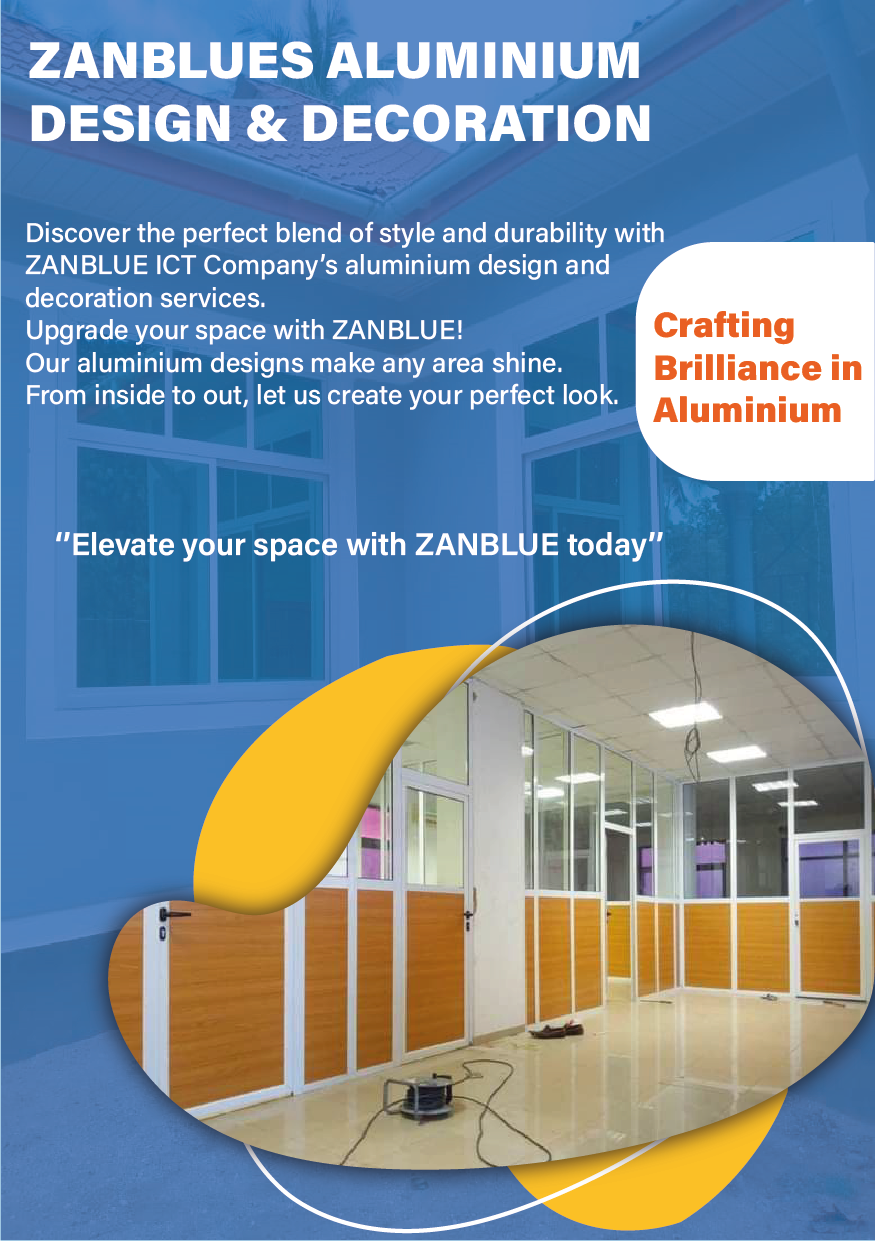 ZANBLUES ALUMINIUM DESIGN & DECORATION

Discover the perfect blend of style and durability with ZANBLUE ICT Company's aluminium design and decoration services.
Upgrade your space with ZANBLUE!
Our aluminium designs make any area shine.
From inside to out, let us create your perfect look.

Crafting Brilliance in Aluminium

"Elevate your space with ZANBLUE today"